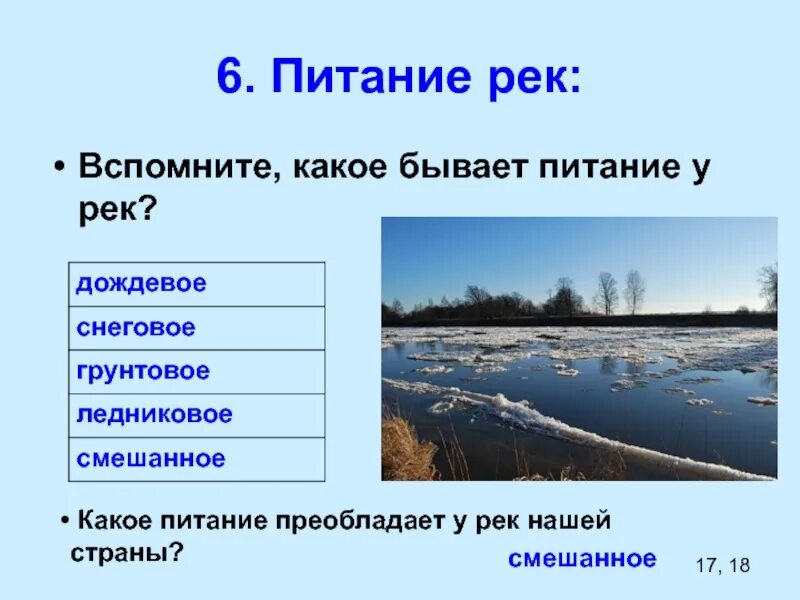 6. Питание рек:

• Вспомните, какое бывает питание у рек?

| дождевое |
|---|
| снеговое |
| грунтовое |
| ледниковое |
| смешанное |

• Какое питание преобладает у рек нашей страны?

смешанное

17, 18